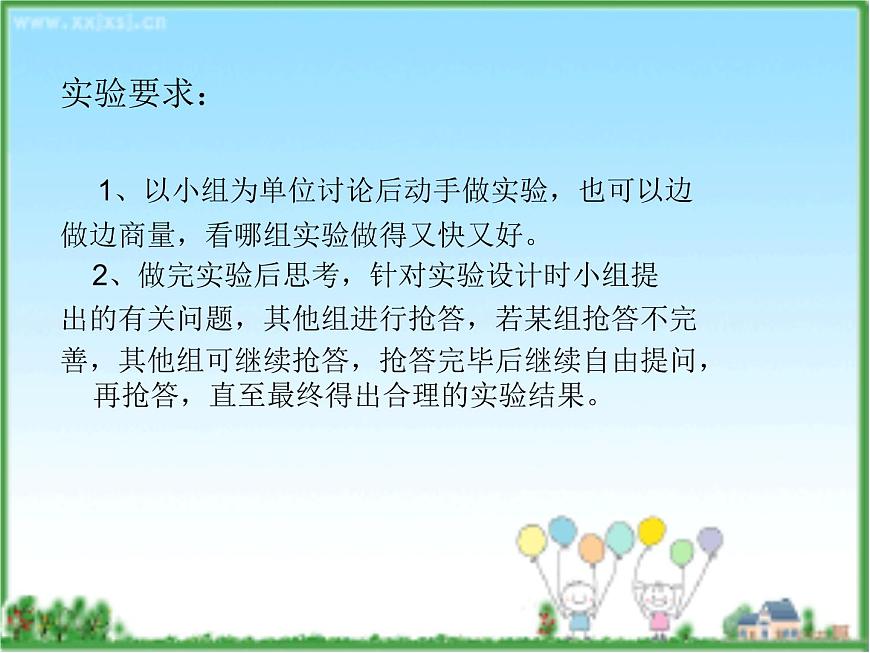 www.xxjxsj.cn

实验要求：

1、以小组为单位讨论后动手做实验，也可以边做边商量，看哪组实验做得又快又好。

2、做完实验后思考，针对实验设计时小组提出的有关问题，其他组进行抢答，若某组抢答不完善，其他组可继续抢答，抢答完毕后继续自由提问，再抢答，直至最终得出合理的实验结果。